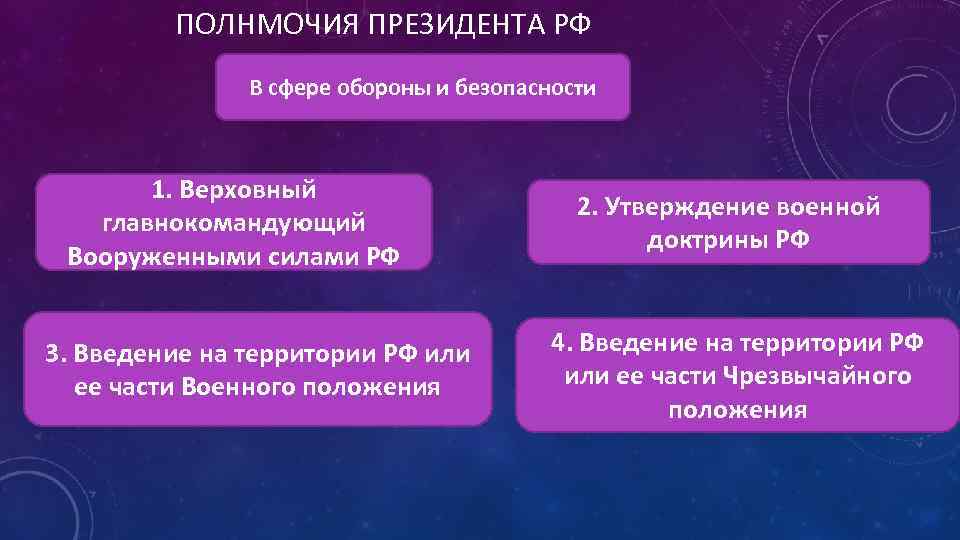 ПОЛНМОЧИЯ ПРЕЗИДЕНТА РФ

В сфере обороны и безопасности

1. Верховный главнокомандующий Вооруженными силами РФ

2. Утверждение военной доктрины РФ

3. Введение на территории РФ или ее части Военного положения

4. Введение на территории РФ или ее части Чрезвычайного положения